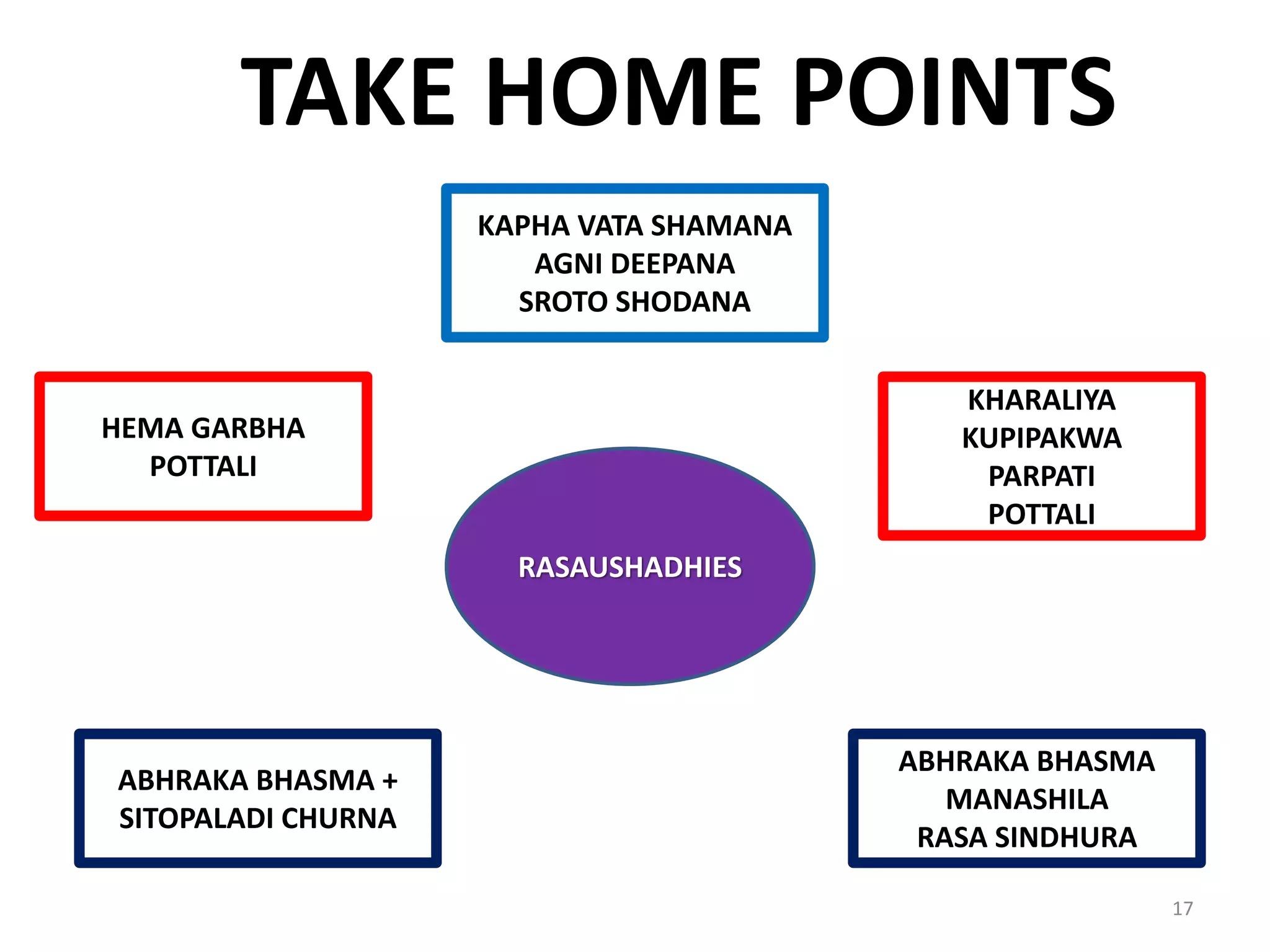 TAKE HOME POINTS

KAPHA VATA SHAMANA
AGNI DEEPANA
SROTO SHODANA

HEMA GARBHA
POTTALI

KHARALIYA
KUPIPAKWA
PARPATI
POTTALI

RASAUSHADHIES

ABHRAKA BHASMA +
SITOPALADI CHURNA

ABHRAKA BHASMA
MANASHILA
RASA SINDHURA

17